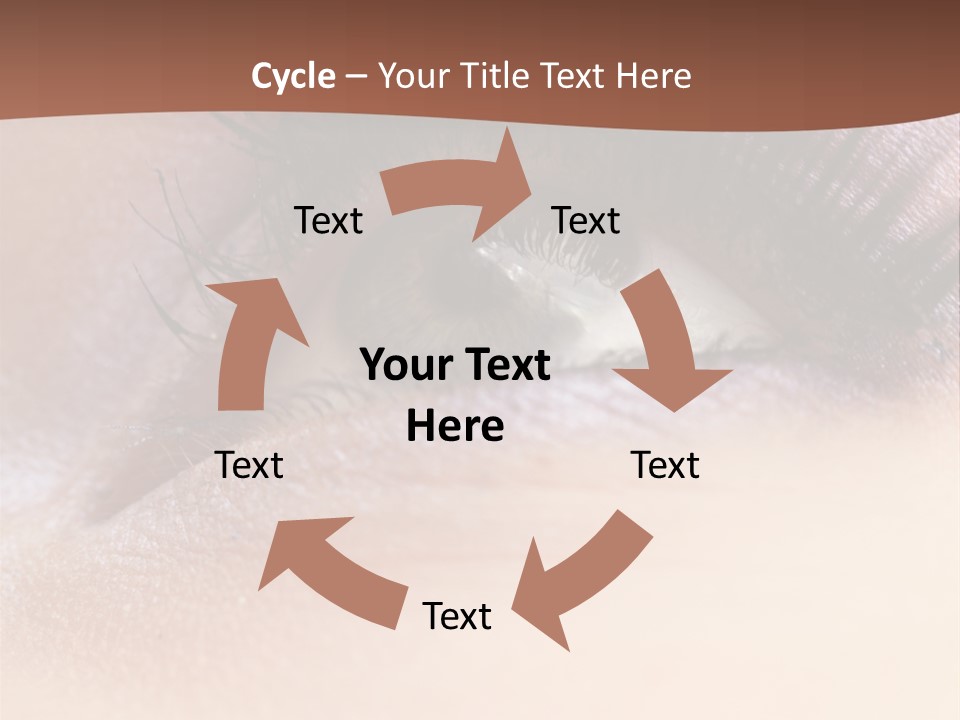 Cycle – Your Title Text Here

Text

Text

Your Text Here

Text

Text

Text